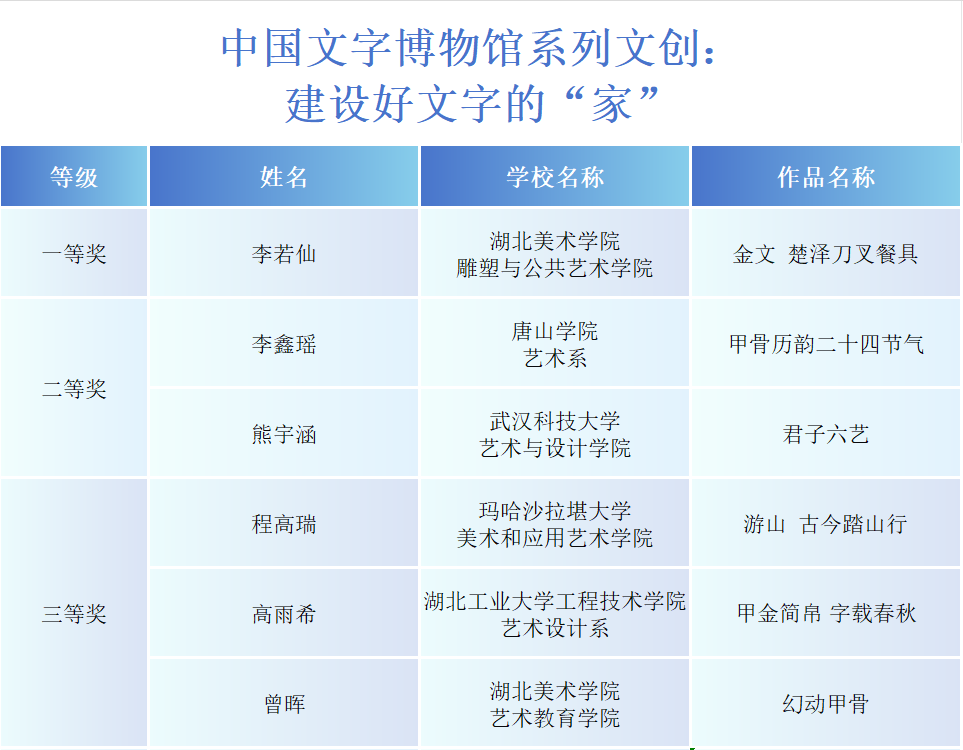 中国文字博物馆系列文创：
建设好文字的“家”

| 等级 | 姓名 | 学校名称 | 作品名称 |
|---|---|---|---|
| 一等奖 | 李若仙 | 湖北美术学院 雕塑与公共艺术学院 | 金文 楚泽刀叉餐具 |
| 二等奖 | 李鑫瑶 | 唐山学院 艺术系 | 甲骨历韵二十四节气 |
| 二等奖 | 熊宇涵 | 武汉科技大学 艺术与设计学院 | 君子六艺 |
| 三等奖 | 程高瑞 | 玛哈沙拉堪大学 美术和应用艺术学院 | 游山 古今踏山行 |
| 三等奖 | 高雨希 | 湖北工业大学工程技术学院 艺术设计系 | 甲金简帛 字载春秋 |
| 三等奖 | 曾晖 | 湖北美术学院 艺术教育学院 | 幻动甲骨 |